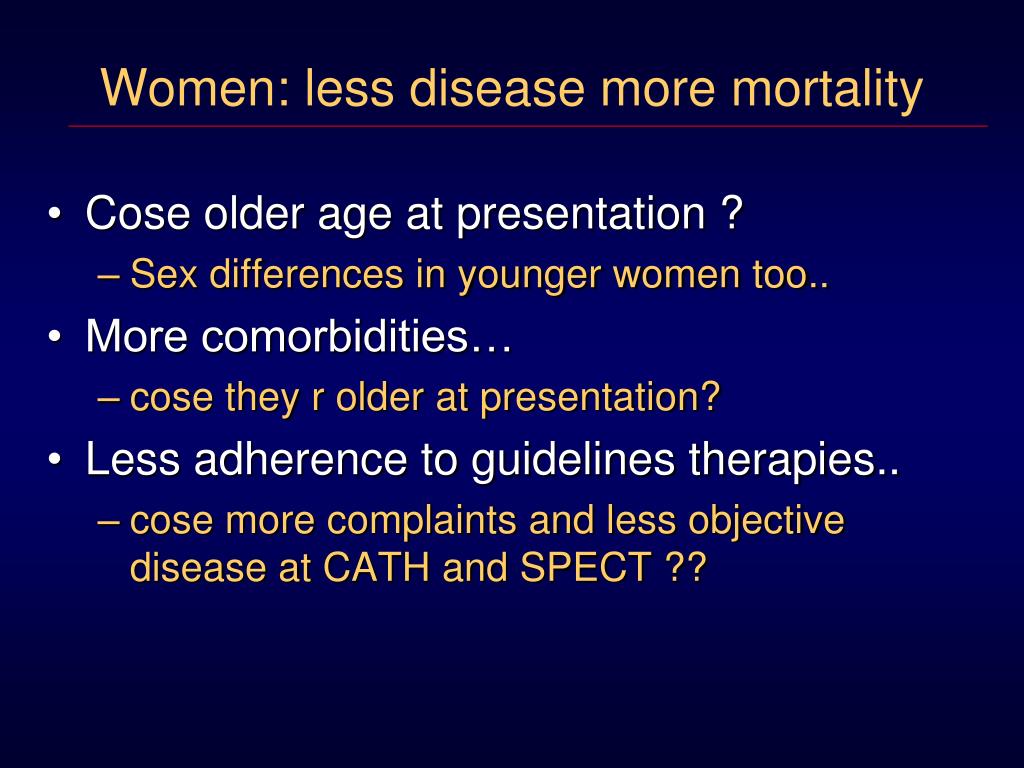 Women: less disease more mortality

• Cose older age at presentation ?
– Sex differences in younger women too..
• More comorbidities…
– cose they r older at presentation?
• Less adherence to guidelines therapies..
– cose more complaints and less objective disease at CATH and SPECT ??